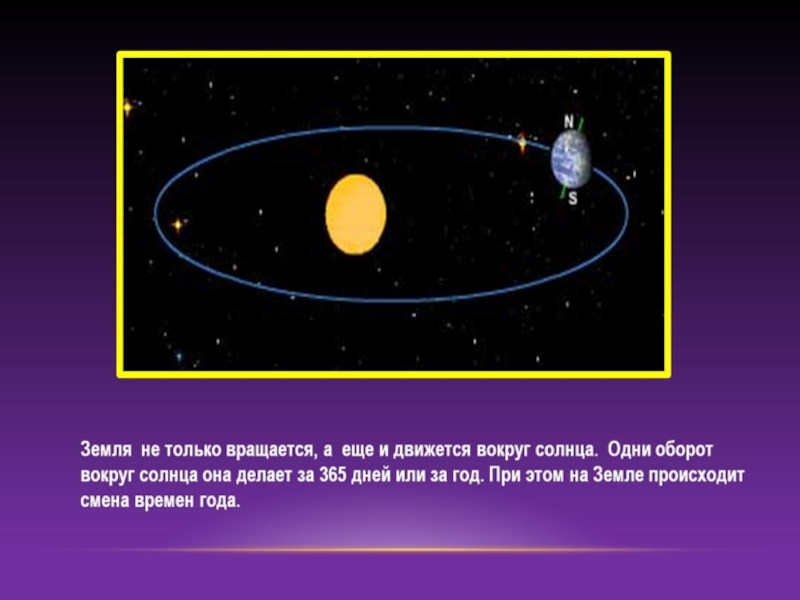 N
S

Земля не только вращается, а еще и движется вокруг солнца. Одни оборот вокруг солнца она делает за 365 дней или за год. При этом на Земле происходит смена времен года.